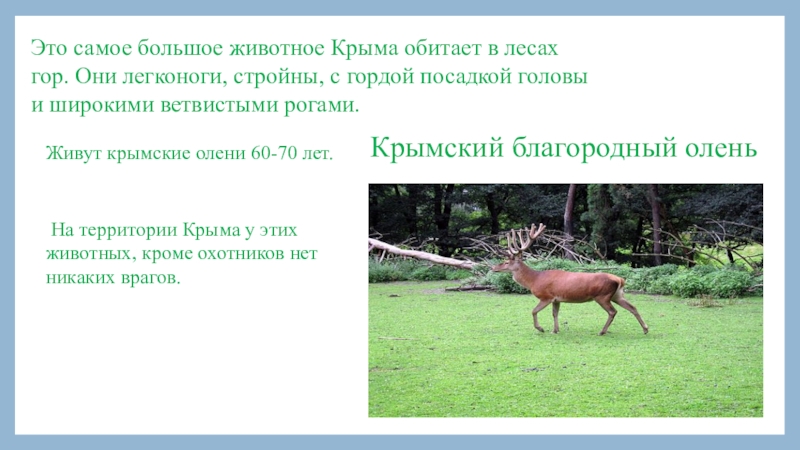 Это самое большое животное Крыма обитает в лесах гор. Они легконоги, стройны, с гордой посадкой головы и широкими ветвистыми рогами.

Живут крымские олени 60-70 лет.

Крымский благородный олень

На территории Крыма у этих животных, кроме охотников нет никаких врагов.